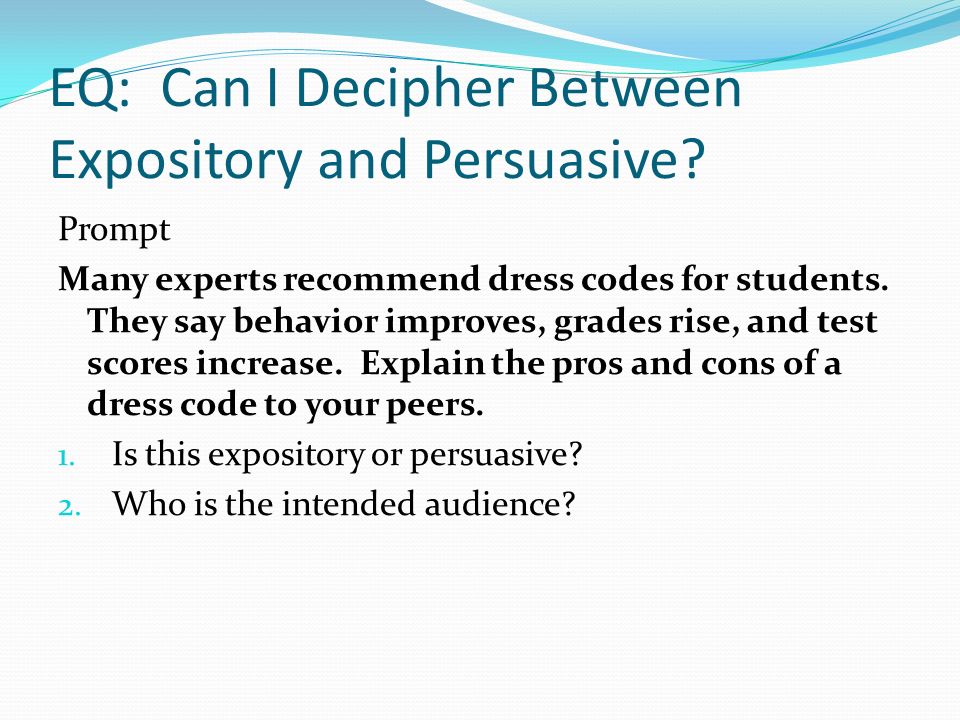 EQ: Can I Decipher Between Expository and Persuasive?

Prompt

Many experts recommend dress codes for students. They say behavior improves, grades rise, and test scores increase. Explain the pros and cons of a dress code to your peers.

1. Is this expository or persuasive?
2. Who is the intended audience?